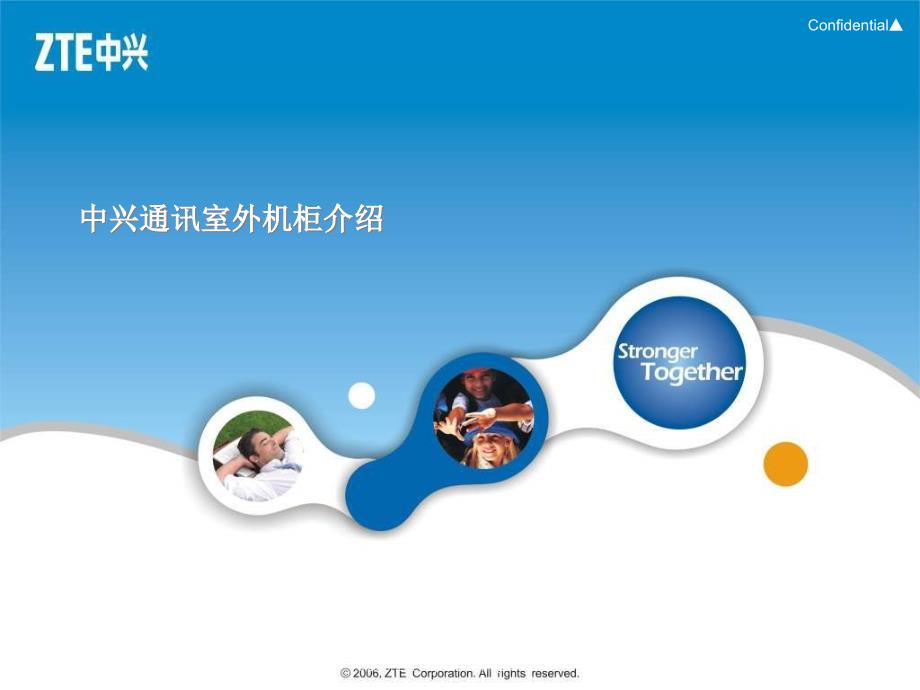 ZTE中兴

Confidential▲

中兴通讯室外机柜介绍

Stronger Together

© 2006, ZTE Corporation. All rights reserved.